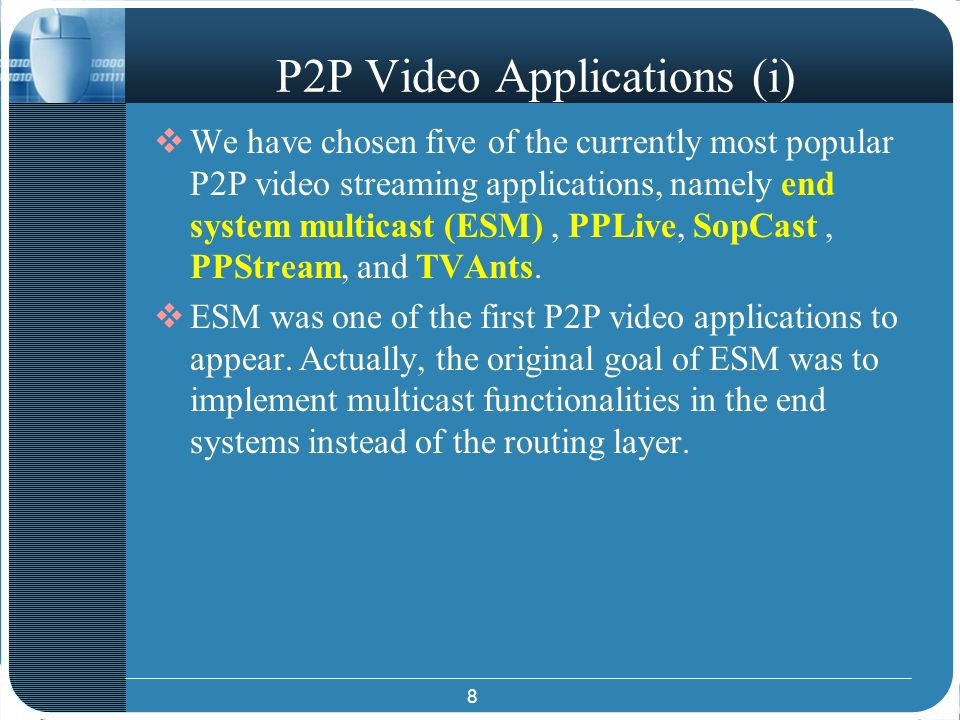 P2P Video Applications (i)

❖ We have chosen five of the currently most popular P2P video streaming applications, namely end system multicast (ESM) , PPLive, SopCast , PPStream, and TVAnts.

❖ ESM was one of the first P2P video applications to appear. Actually, the original goal of ESM was to implement multicast functionalities in the end systems instead of the routing layer.

8